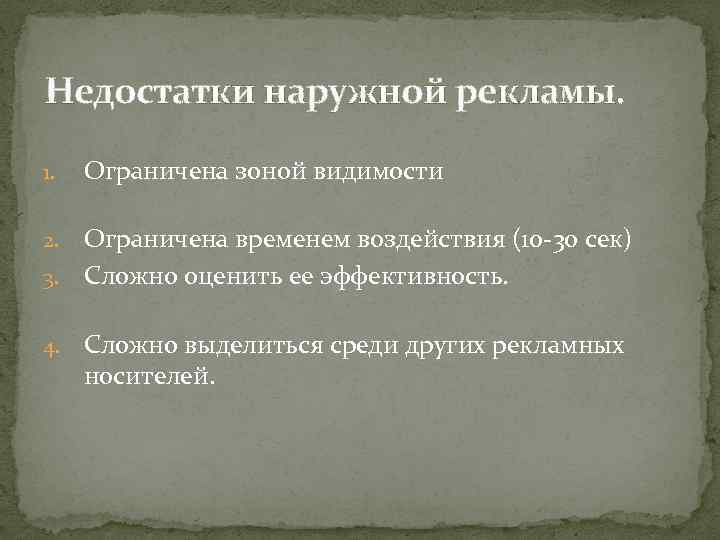 Недостатки наружной рекламы.

1. Ограничена зоной видимости

2. Ограничена временем воздействия (10-30 сек)
3. Сложно оценить ее эффективность.

4. Сложно выделиться среди других рекламных носителей.